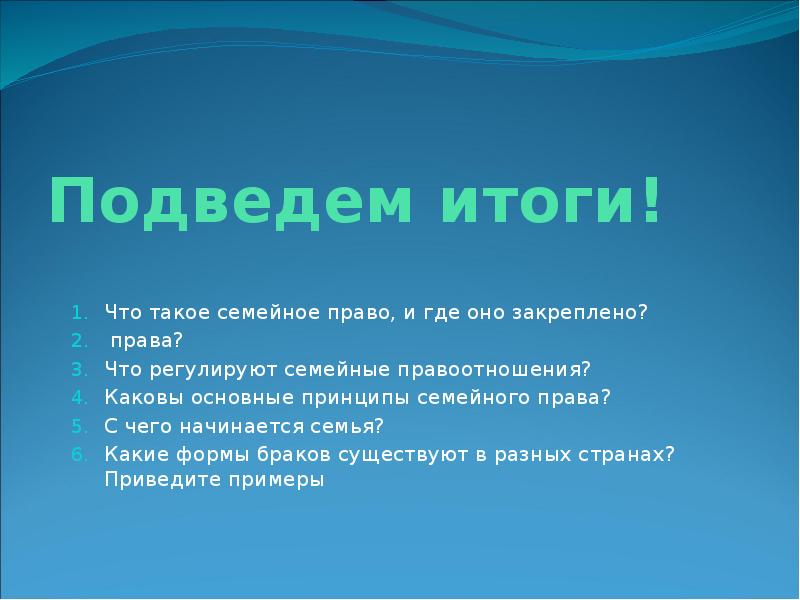 Подведем итоги!

1. Что такое семейное право, и где оно закреплено?
2. права?
3. Что регулируют семейные правоотношения?
4. Каковы основные принципы семейного права?
5. С чего начинается семья?
6. Какие формы браков существуют в разных странах? Приведите примеры